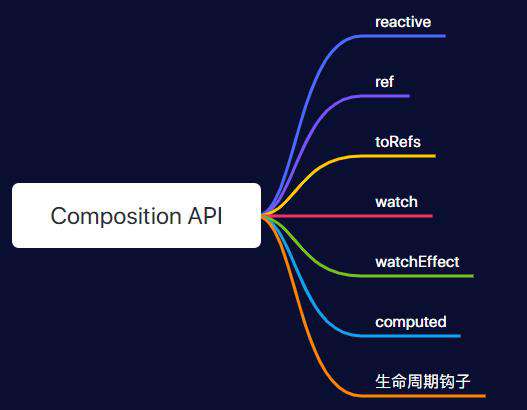 Composition API

reactive

ref

toRefs

watch

watchEffect

computed

生命周期钩子